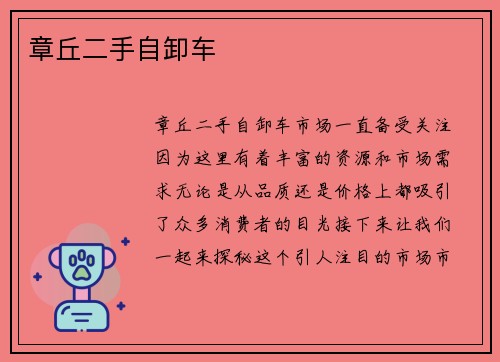 章丘二手自卸车

章丘二手自卸车市场一直备受关注因为这里有着丰富的资源和市场需求无论是从品质还是价格上都吸引了众多消费者的目光接下来让我们一起来探秘这个引人注目的市场市